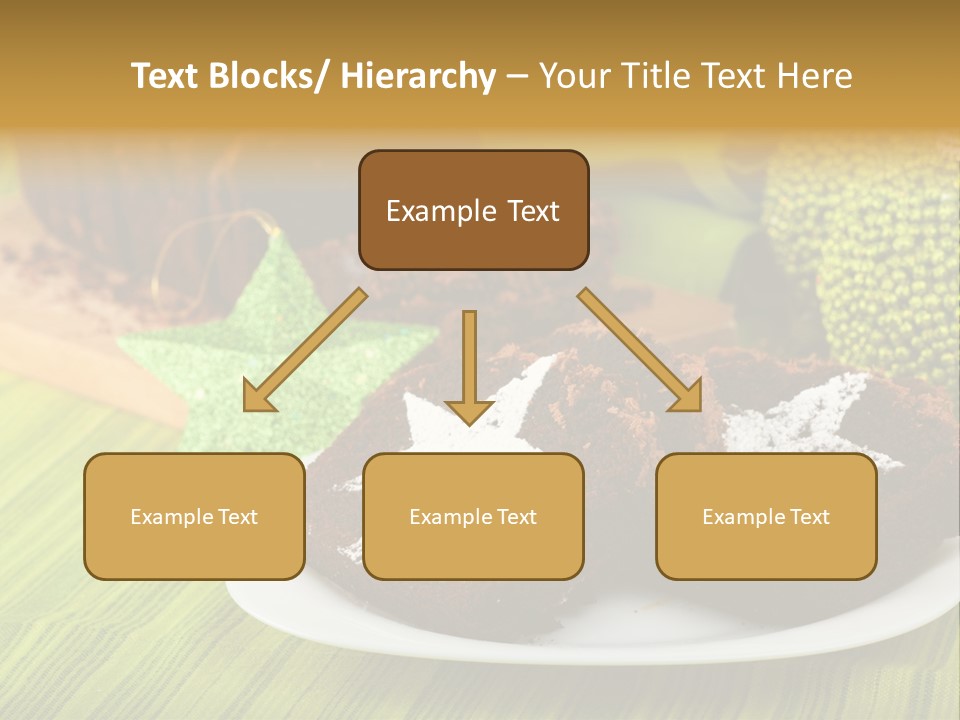 Text Blocks/ Hierarchy – Your Title Text Here

Example Text

Example Text

Example Text

Example Text